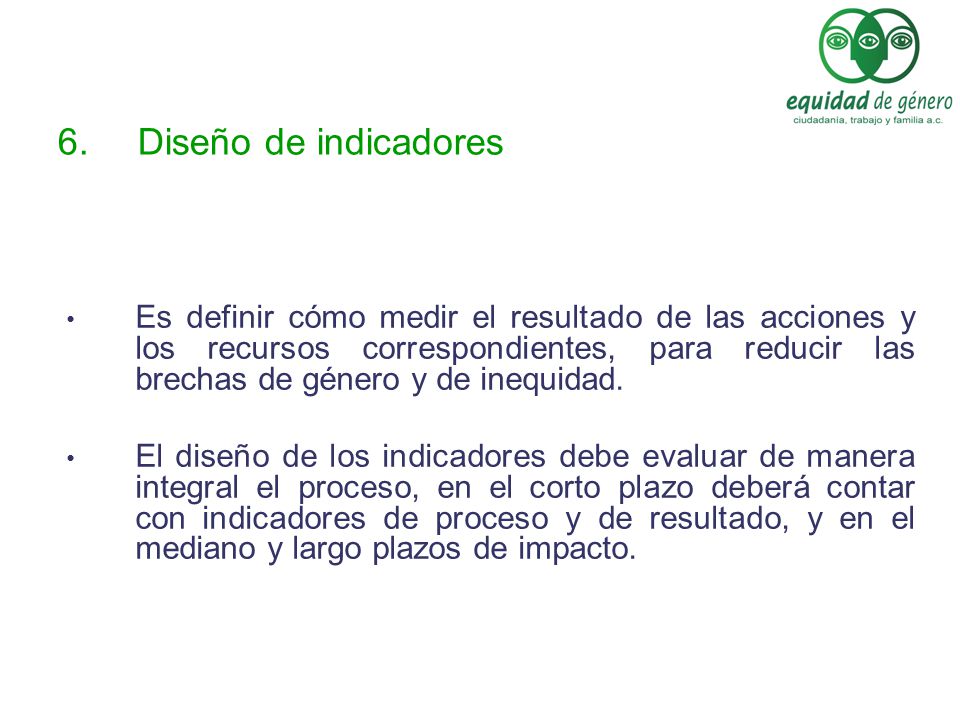 equidad de género
ciudadanía, trabajo y familia a.c.

6. Diseño de indicadores

• Es definir cómo medir el resultado de las acciones y los recursos correspondientes, para reducir las brechas de género y de inequidad.

• El diseño de los indicadores debe evaluar de manera integral el proceso, en el corto plazo deberá contar con indicadores de proceso y de resultado, y en el mediano y largo plazos de impacto.